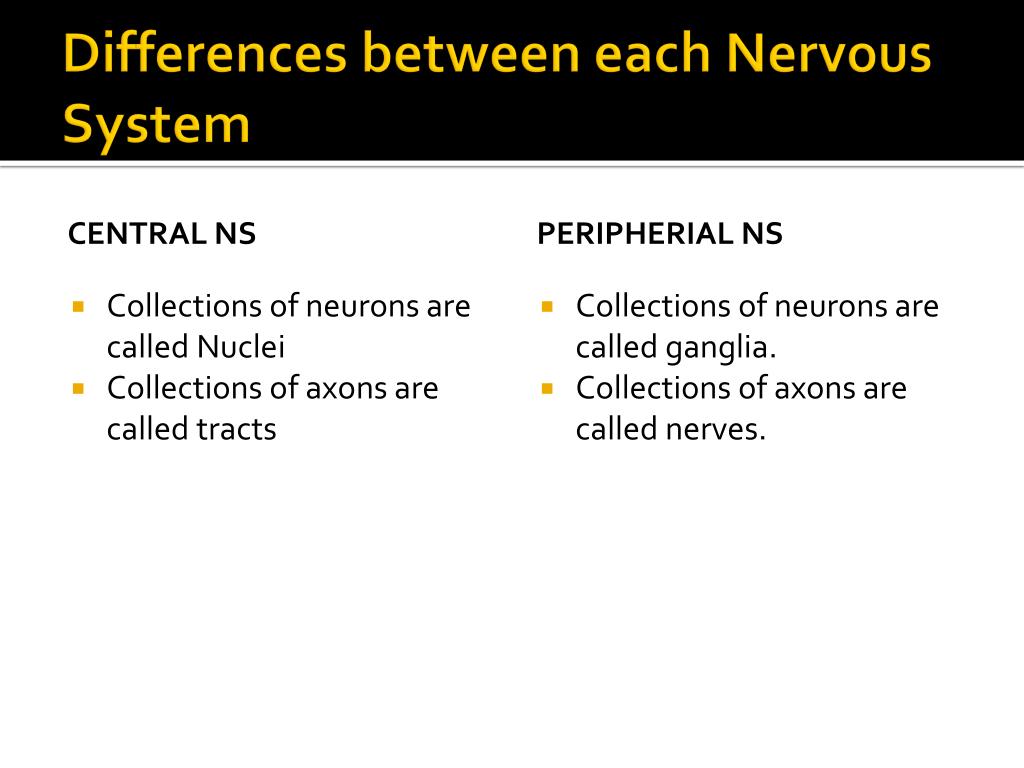 Differences between each Nervous System

CENTRAL NS

- Collections of neurons are called Nuclei
- Collections of axons are called tracts

PERIPHERIAL NS

- Collections of neurons are called ganglia.
- Collections of axons are called nerves.